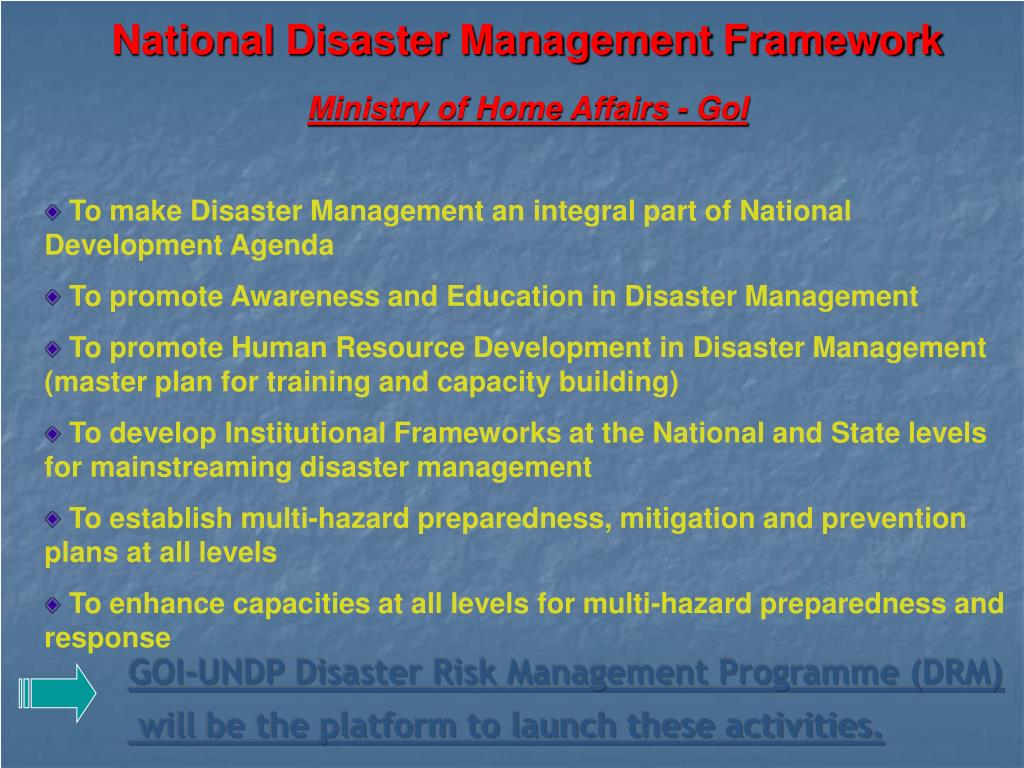 National Disaster Management Framework

Ministry of Home Affairs - GoI

To make Disaster Management an integral part of National Development Agenda

To promote Awareness and Education in Disaster Management

To promote Human Resource Development in Disaster Management (master plan for training and capacity building)

To develop Institutional Frameworks at the National and State levels for mainstreaming disaster management

To establish multi-hazard preparedness, mitigation and prevention plans at all levels

To enhance capacities at all levels for multi-hazard preparedness and response

GOI-UNDP Disaster Risk Management Programme (DRM) will be the platform to launch these activities.